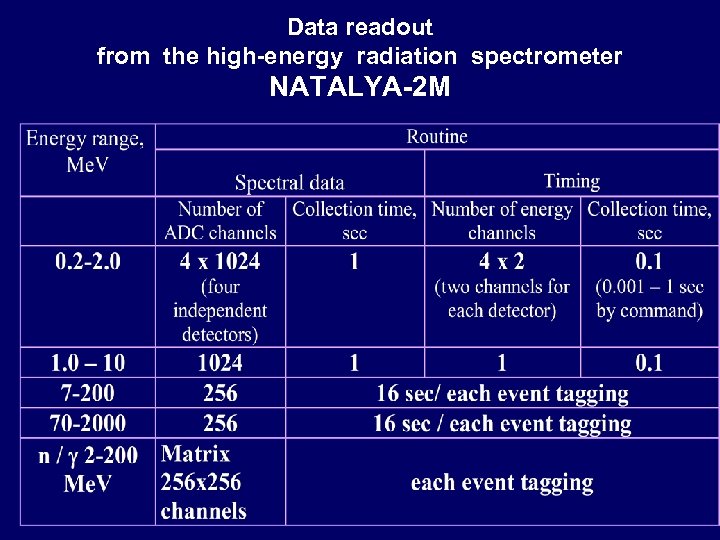 Data readout
from the high-energy radiation spectrometer
NATALYA-2M

| Energy range, MeV | Routine | | | |
|---|---|---|---|---|
| | Spectral data | | Timing | |
| | Number of ADC channels | Collection time, sec | Number of energy channels | Collection time, sec |
| 0.2-2.0 | 4 x 1024 (four independent detectors) | 1 | 4 x 2 (two channels for each detector) | 0.1 (0.001 – 1 sec by command) |
| 1.0 – 10 | 1024 | 1 | 1 | 0.1 |
| 7-200 | 256 | 16 sec/ each event tagging | | |
| 70-2000 | 256 | 16 sec / each event tagging | | |
| n / γ 2-200 MeV | Matrix 256x256 channels | each event tagging | | |